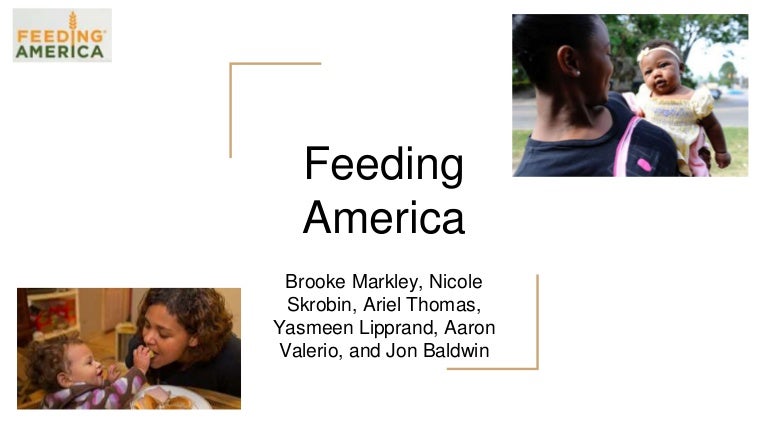 FEEDING AMERICA

Feeding America

Brooke Markley, Nicole Skrobin, Ariel Thomas, Yasmeen Lipprand, Aaron Valerio, and Jon Baldwin